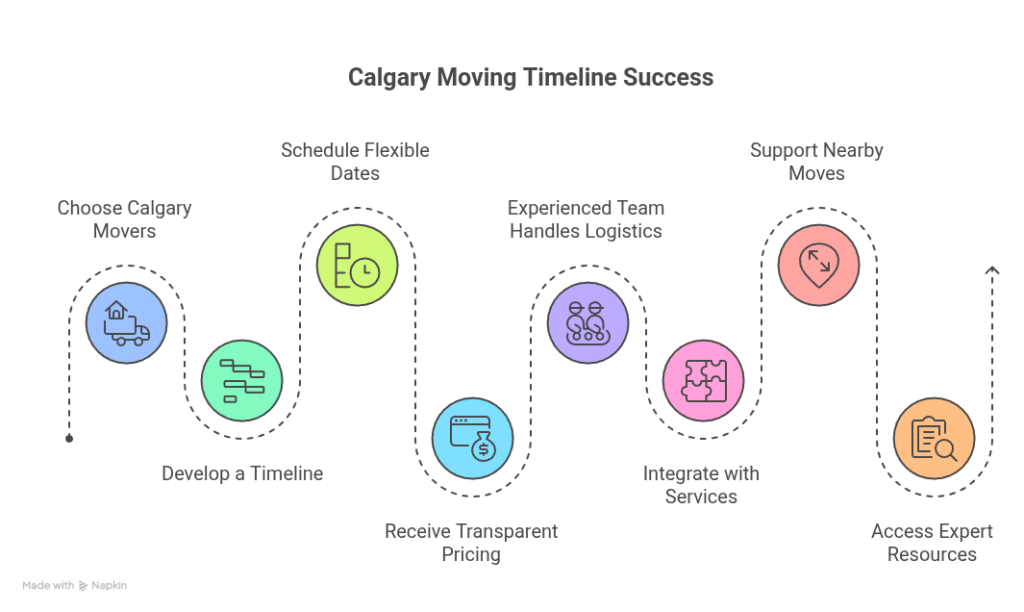 Calgary Moving Timeline Success

Choose Calgary Movers

Develop a Timeline

Schedule Flexible Dates

Receive Transparent Pricing

Experienced Team Handles Logistics

Integrate with Services

Support Nearby Moves

Access Expert Resources

Made with Napkin